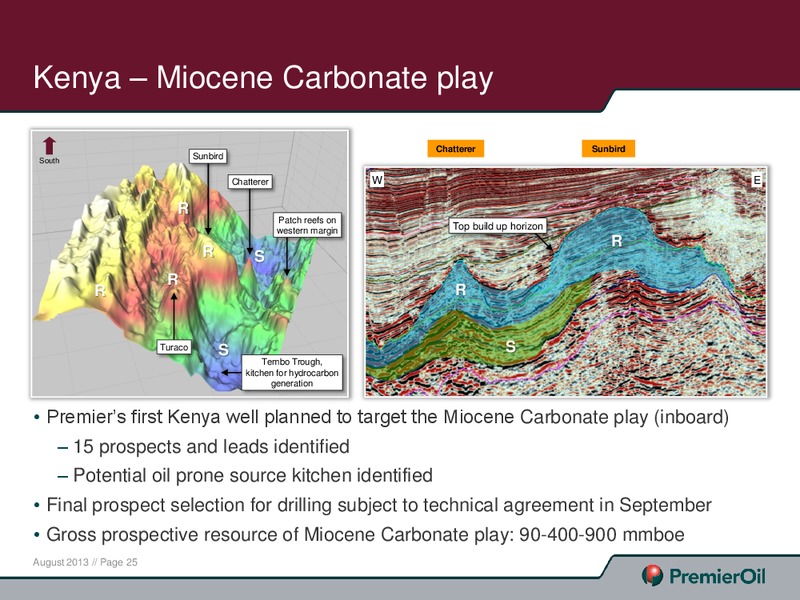 Kenya – Miocene Carbonate play

South

Sunbird

Chatterer

Patch reefs on western margin

R

R

S

R

R

Turaco

S

Tembo Trough, kitchen for hydrocarbon generation

Chatterer

Sunbird

W

E

Top build up horizon

R

R

S

• Premier's first Kenya well planned to target the Miocene Carbonate play (inboard)

– 15 prospects and leads identified

– Potential oil prone source kitchen identified

• Final prospect selection for drilling subject to technical agreement in September

• Gross prospective resource of Miocene Carbonate play: 90-400-900 mmboe

August 2013 // Page 25

PremierOil